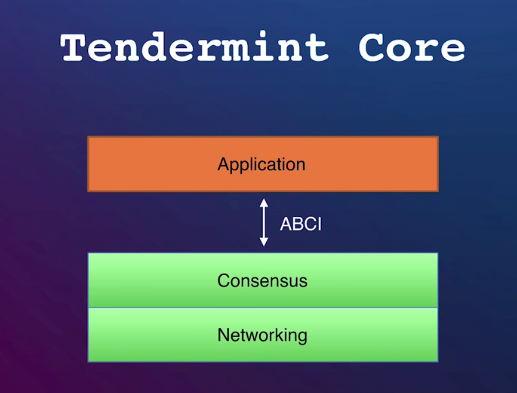 Tendermint Core

Application

ABCI

Consensus

Networking